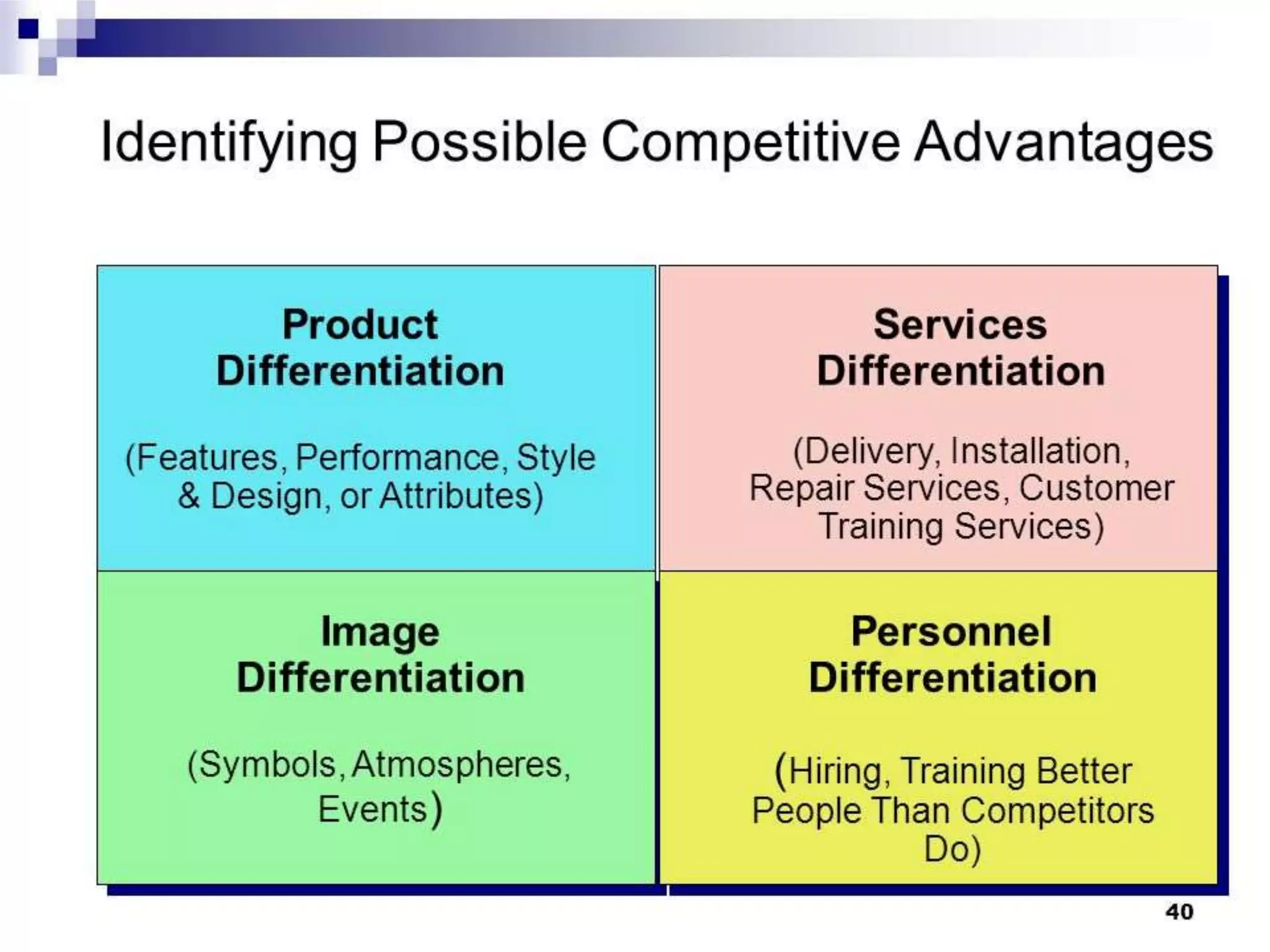 Identifying Possible Competitive Advantages

Product Differentiation

(Features, Performance, Style & Design, or Attributes)

Services Differentiation

(Delivery, Installation, Repair Services, Customer Training Services)

Image Differentiation

(Symbols, Atmospheres, Events)

Personnel Differentiation

(Hiring, Training Better People Than Competitors Do)

40